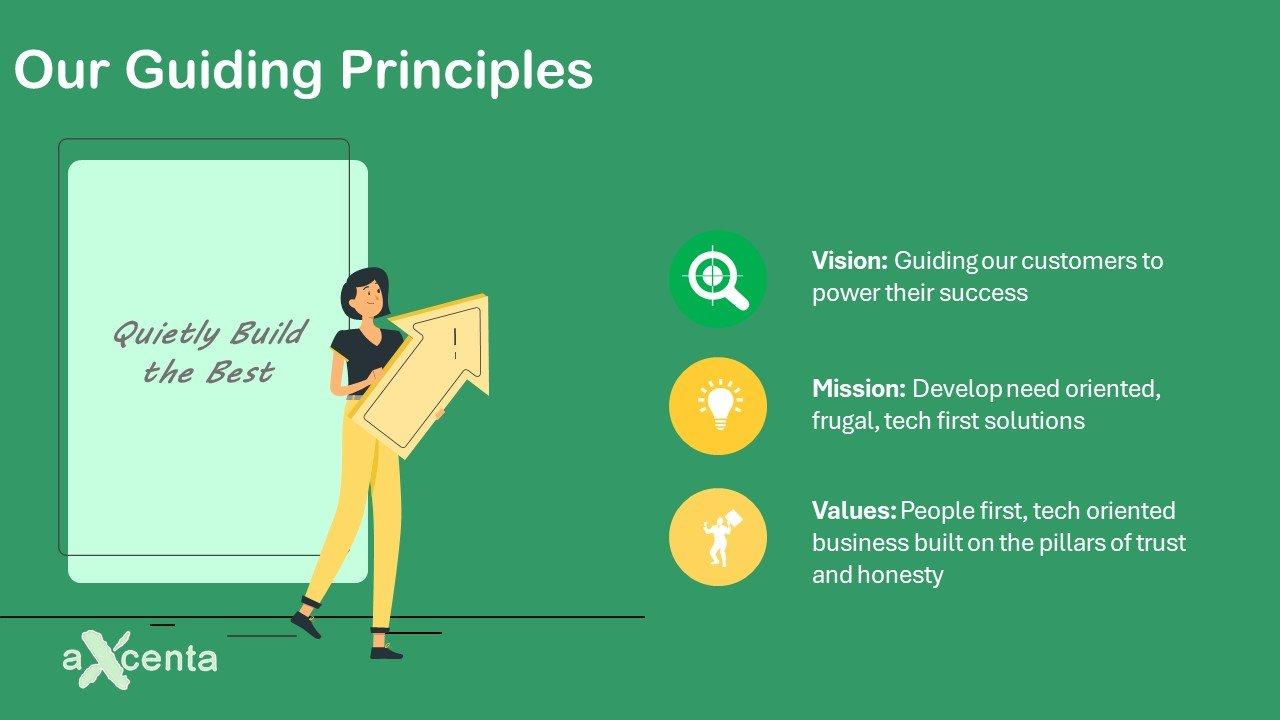 Our Guiding Principles

Quietly Build the Best

Vision: Guiding our customers to power their success

Mission: Develop need oriented, frugal, tech first solutions

Values: People first, tech oriented business built on the pillars of trust and honesty

aXcenta